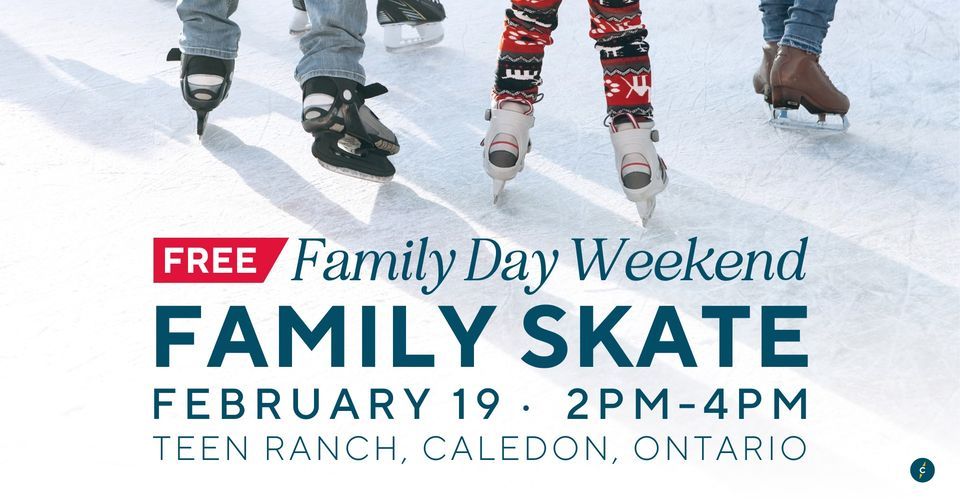 FREE Family Day Weekend
FAMILY SKATE
FEBRUARY 19 · 2PM-4PM
TEEN RANCH, CALEDON, ONTARIO